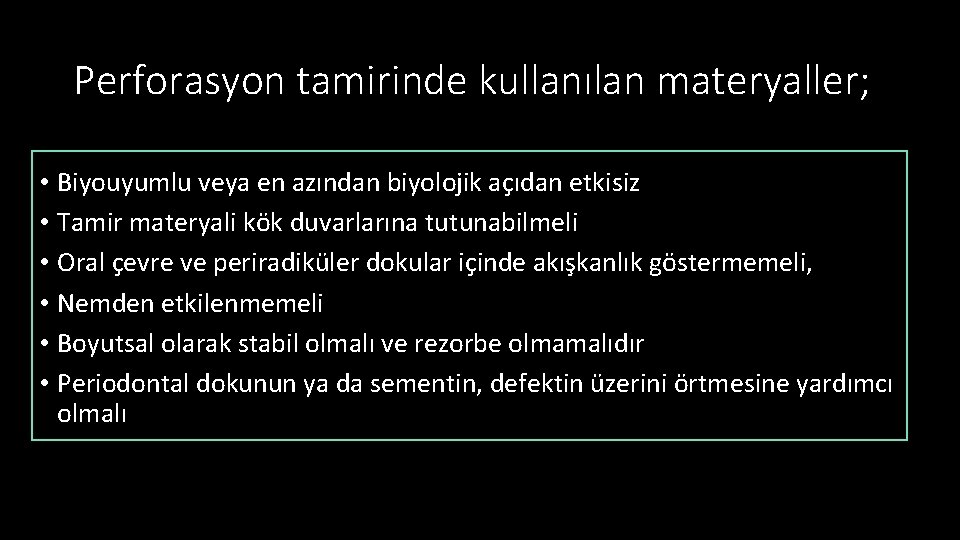 Perforasyon tamirinde kullanılan materyaller;

• Biyouyumlu veya en azından biyolojik açıdan etkisiz
• Tamir materyali kök duvarlarına tutunabilmeli
• Oral çevre ve periradiküler dokular içinde akışkanlık göstermemeli,
• Nemden etkilenmemeli
• Boyutsal olarak stabil olmalı ve rezorbe olmamalıdır
• Periodontal dokunun ya da sementin, defektin üzerini örtmesine yardımcı olmalı